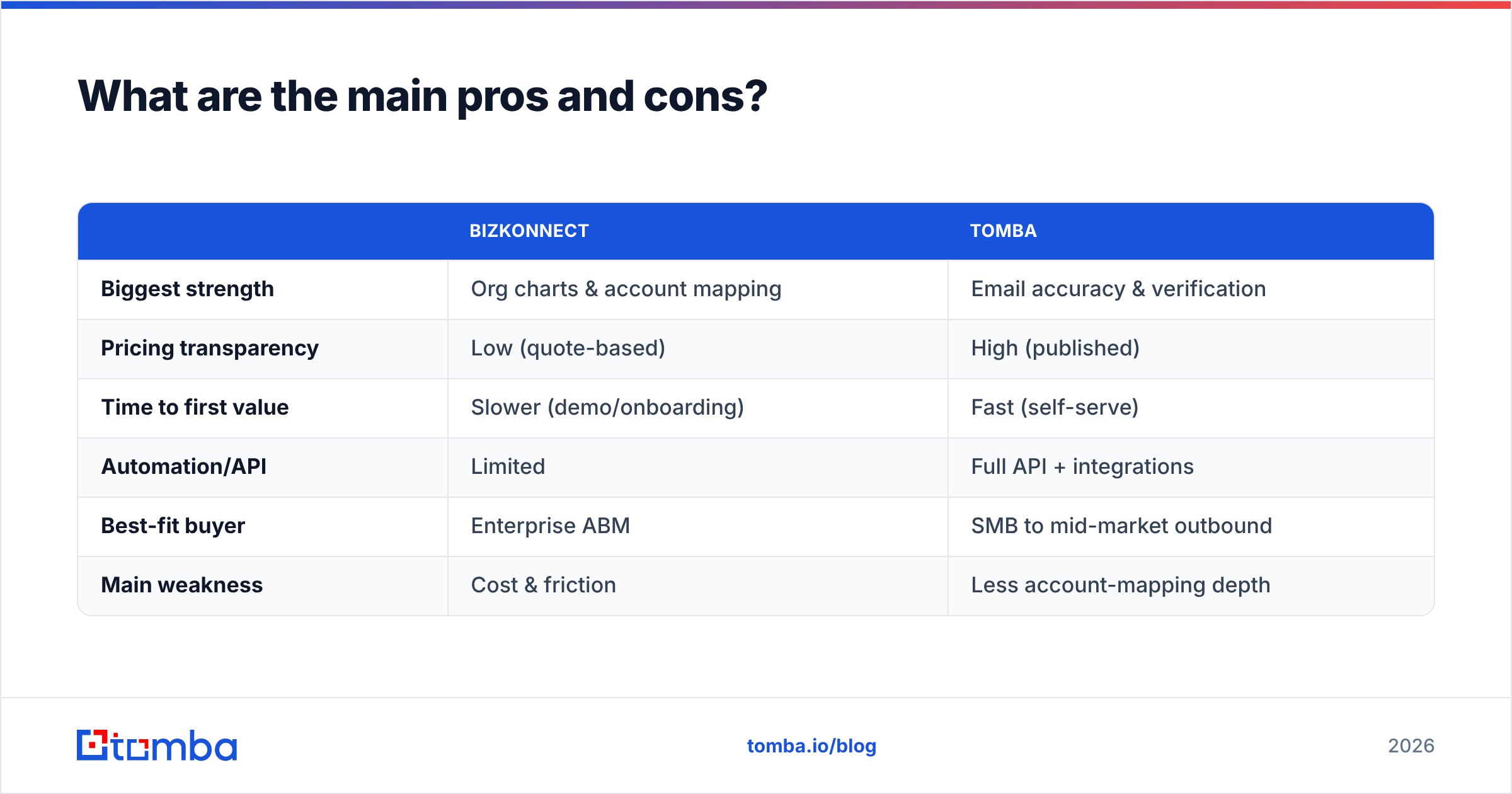 What are the main pros and cons?

| | BIZKONNECT | TOMBA |
|---|---|---|
| Biggest strength | Org charts & account mapping | Email accuracy & verification |
| Pricing transparency | Low (quote-based) | High (published) |
| Time to first value | Slower (demo/onboarding) | Fast (self-serve) |
| Automation/API | Limited | Full API + integrations |
| Best-fit buyer | Enterprise ABM | SMB to mid-market outbound |
| Main weakness | Cost & friction | Less account-mapping depth |

tomba

tomba.io/blog

2026